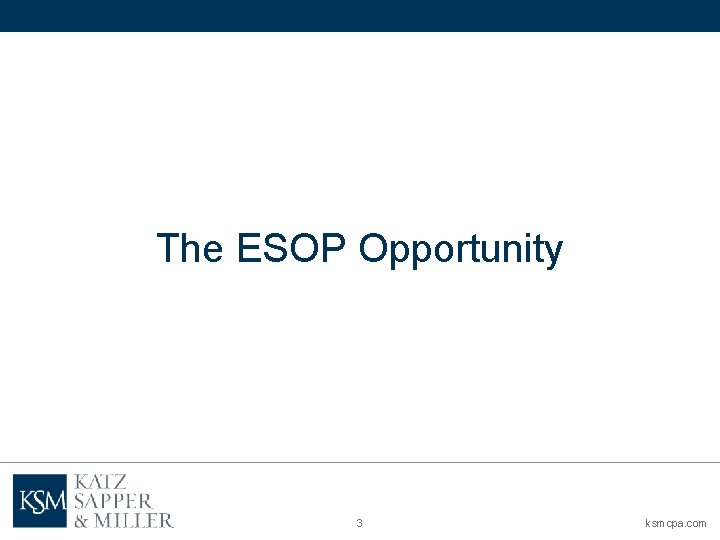 The ESOP Opportunity

KSM KATZ SAPPER & MILLER

3

ksmcpa.com